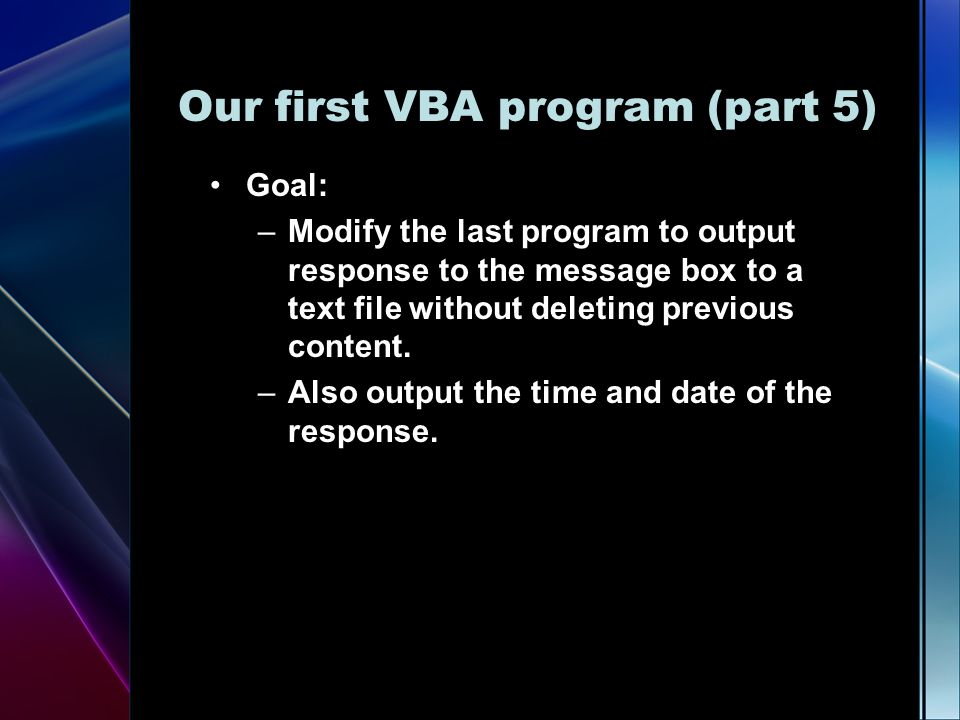 Our first VBA program (part 5)

• Goal:
– Modify the last program to output response to the message box to a text file without deleting previous content.
– Also output the time and date of the response.